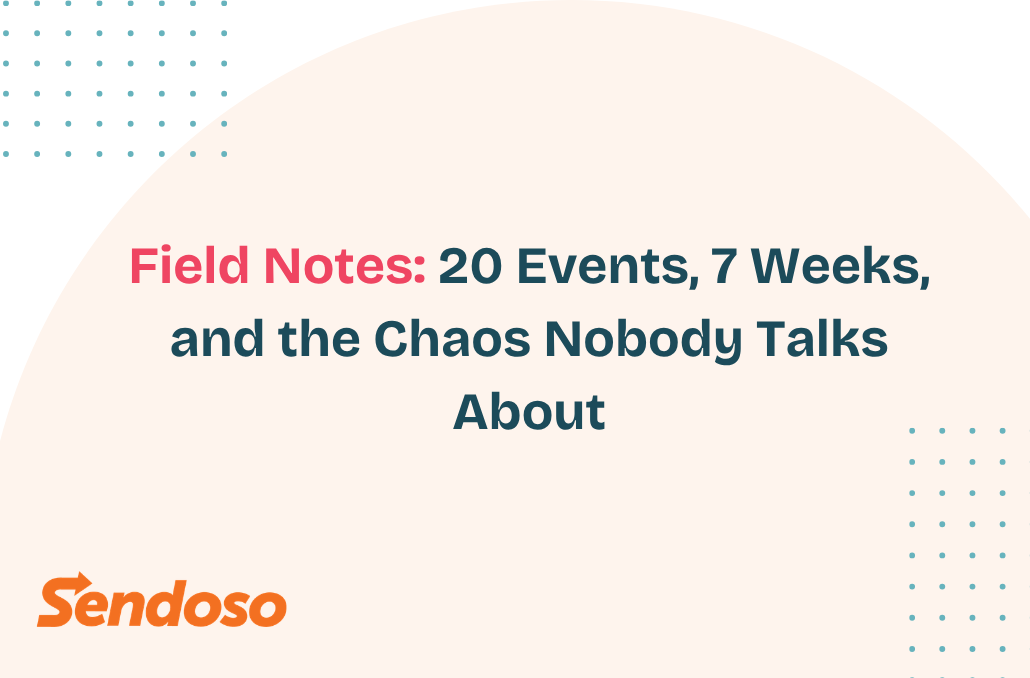 Field Notes: 20 Events, 7 Weeks, and the Chaos Nobody Talks About

Sendoso